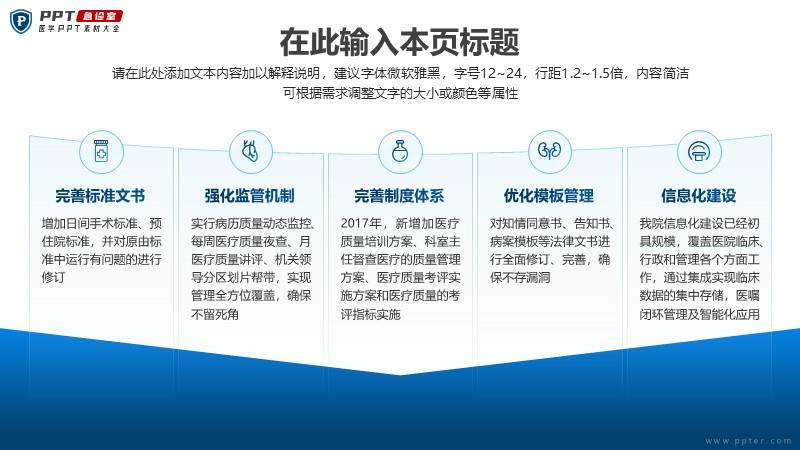 PPT 急诊室
医学PPT素材大全

在此输入本页标题

请在此处添加文本内容加以解释说明，建议字体微软雅黑，字号12~24，行距1.2~1.5倍，内容简洁
可根据需求调整文字的大小或颜色等属性

完善标准文书

增加日间手术标准、预住院标准，并对原由标准中运行有问题的进行修订

强化监管机制

实行病历质量动态监控、每周医疗质量夜查、月医疗质量讲评、机关领导分区划片帮带，实现管理全方位覆盖，确保不留死角

完善制度体系

2017年，新增加医疗质量培训方案、科室主任督查医疗的质量管理方案、医疗质量考评实施方案和医疗质量的考评指标实施

优化模板管理

对知情同意书、告知书、病案模板等法律文书进行全面修订、完善，确保不存漏洞

信息化建设

我院信息化建设已经初具规模，覆盖医院临床、行政和管理各个方面工作，通过集成实现临床数据的集中存储，医嘱闭环管理及智能化应用

www.ppter.com